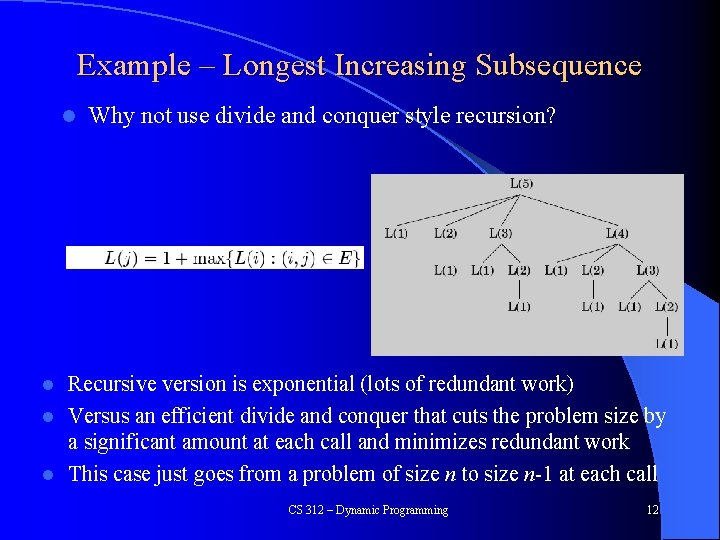 Example – Longest Increasing Subsequence

Why not use divide and conquer style recursion?

$L(j) = 1 + \max\{L(i) : (i,j) \in E\}$

L(5)

L(1) L(2) L(3) L(4)

L(1) L(1) L(2) L(1) L(2) L(3)

L(1) L(1) L(1) L(2)

L(1)

Recursive version is exponential (lots of redundant work)

Versus an efficient divide and conquer that cuts the problem size by a significant amount at each call and minimizes redundant work

This case just goes from a problem of size $n$ to size $n$-1 at each call

CS 312 – Dynamic Programming

12